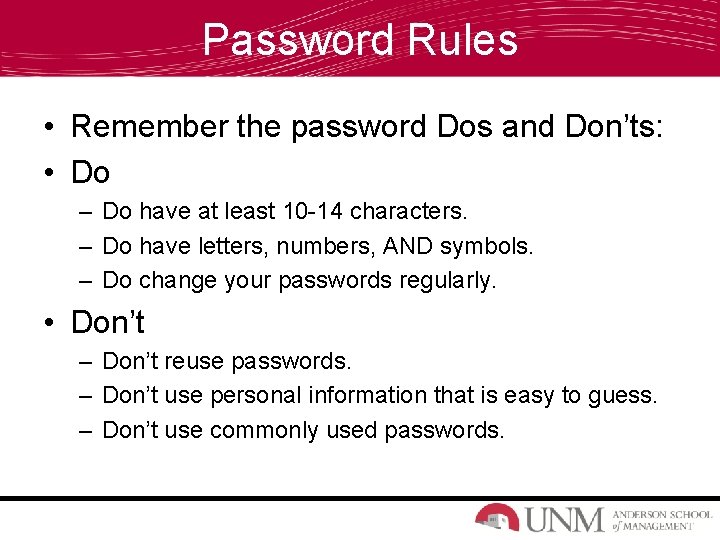 Password Rules

• Remember the password Dos and Don’ts:
• Do
– Do have at least 10-14 characters.
– Do have letters, numbers, AND symbols.
– Do change your passwords regularly.
• Don’t
– Don’t reuse passwords.
– Don’t use personal information that is easy to guess.
– Don’t use commonly used passwords.

UNM ANDERSON SCHOOL of MANAGEMENT